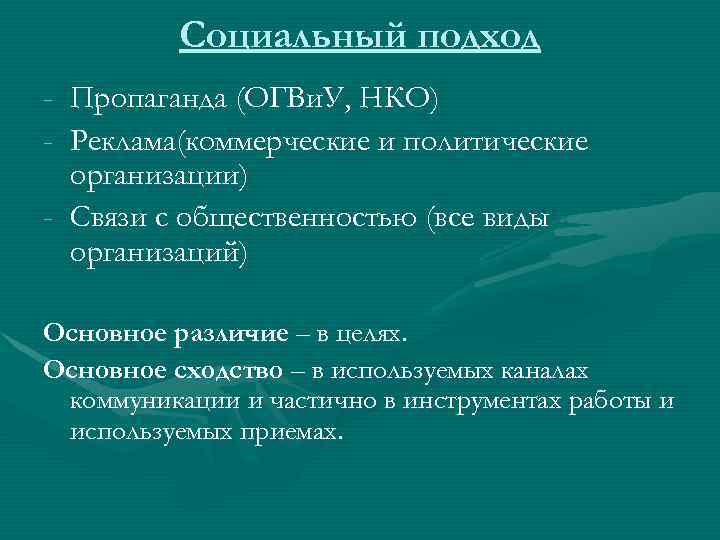 Социальный подход

- Пропаганда (ОГВиУ, НКО)
- Реклама(коммерческие и политические организации)
- Связи с общественностью (все виды организаций)

Основное различие – в целях.

Основное сходство – в используемых каналах коммуникации и частично в инструментах работы и используемых приемах.